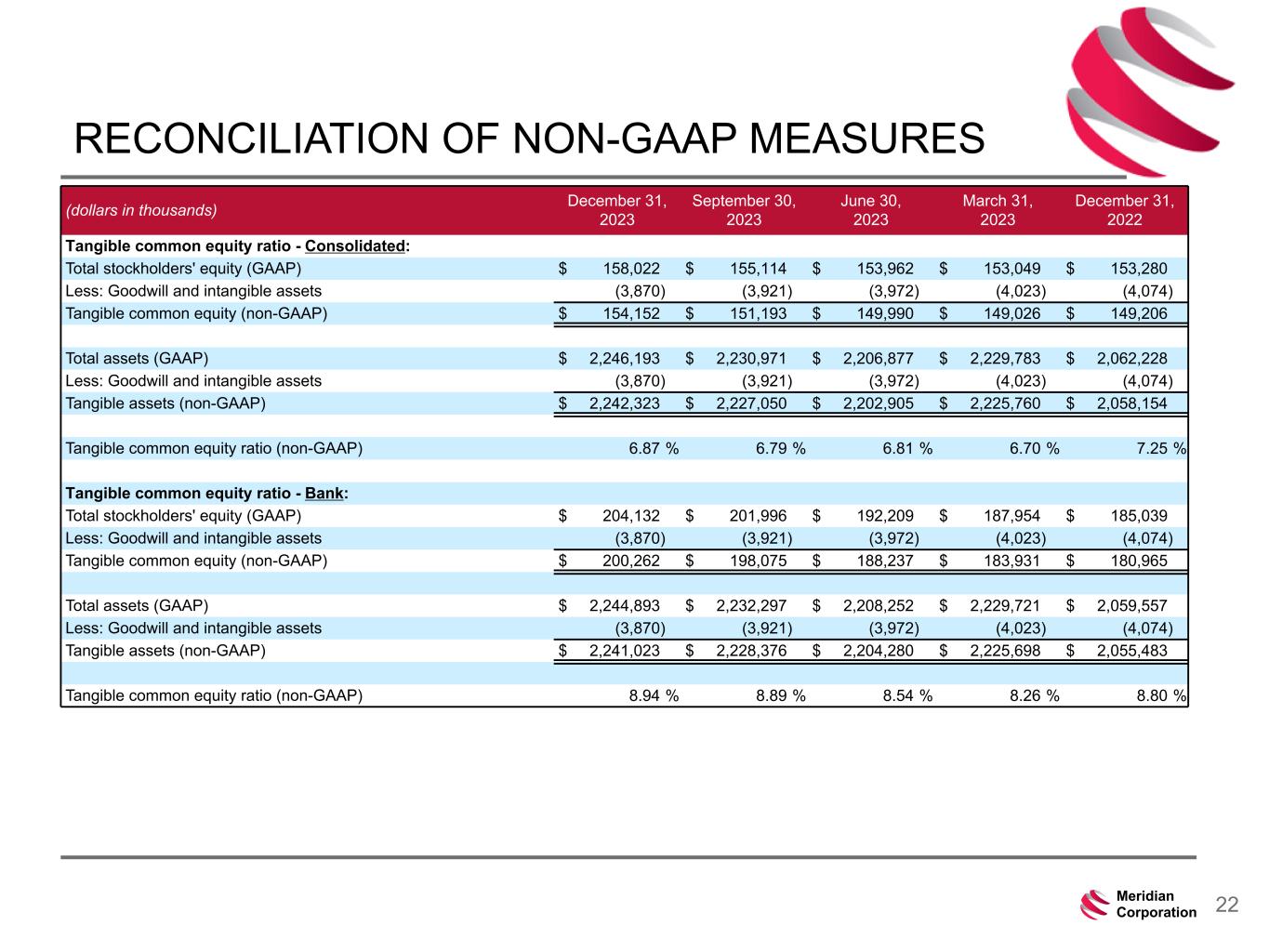 RECONCILIATION OF NON-GAAP MEASURES

| (dollars in thousands) | December 31, 2023 | September 30, 2023 | June 30, 2023 | March 31, 2023 | December 31, 2022 |
|---|---|---|---|---|---|
| **Tangible common equity ratio - Consolidated:** | | | | | |
| Total stockholders' equity (GAAP) | $ 158,022 | $ 155,114 | $ 153,962 | $ 153,049 | $ 153,280 |
| Less: Goodwill and intangible assets | (3,870) | (3,921) | (3,972) | (4,023) | (4,074) |
| Tangible common equity (non-GAAP) | $ 154,152 | $ 151,193 | $ 149,990 | $ 149,026 | $ 149,206 |
| | | | | | |
| Total assets (GAAP) | $ 2,246,193 | $ 2,230,971 | $ 2,206,877 | $ 2,229,783 | $ 2,062,228 |
| Less: Goodwill and intangible assets | (3,870) | (3,921) | (3,972) | (4,023) | (4,074) |
| Tangible assets (non-GAAP) | $ 2,242,323 | $ 2,227,050 | $ 2,202,905 | $ 2,225,760 | $ 2,058,154 |
| | | | | | |
| Tangible common equity ratio (non-GAAP) | 6.87 % | 6.79 % | 6.81 % | 6.70 % | 7.25 % |
| | | | | | |
| **Tangible common equity ratio - Bank:** | | | | | |
| Total stockholders' equity (GAAP) | $ 204,132 | $ 201,996 | $ 192,209 | $ 187,954 | $ 185,039 |
| Less: Goodwill and intangible assets | (3,870) | (3,921) | (3,972) | (4,023) | (4,074) |
| Tangible common equity (non-GAAP) | $ 200,262 | $ 198,075 | $ 188,237 | $ 183,931 | $ 180,965 |
| | | | | | |
| Total assets (GAAP) | $ 2,244,893 | $ 2,232,297 | $ 2,208,252 | $ 2,229,721 | $ 2,059,557 |
| Less: Goodwill and intangible assets | (3,870) | (3,921) | (3,972) | (4,023) | (4,074) |
| Tangible assets (non-GAAP) | $ 2,241,023 | $ 2,228,376 | $ 2,204,280 | $ 2,225,698 | $ 2,055,483 |
| | | | | | |
| Tangible common equity ratio (non-GAAP) | 8.94 % | 8.89 % | 8.54 % | 8.26 % | 8.80 % |

Meridian Corporation
22